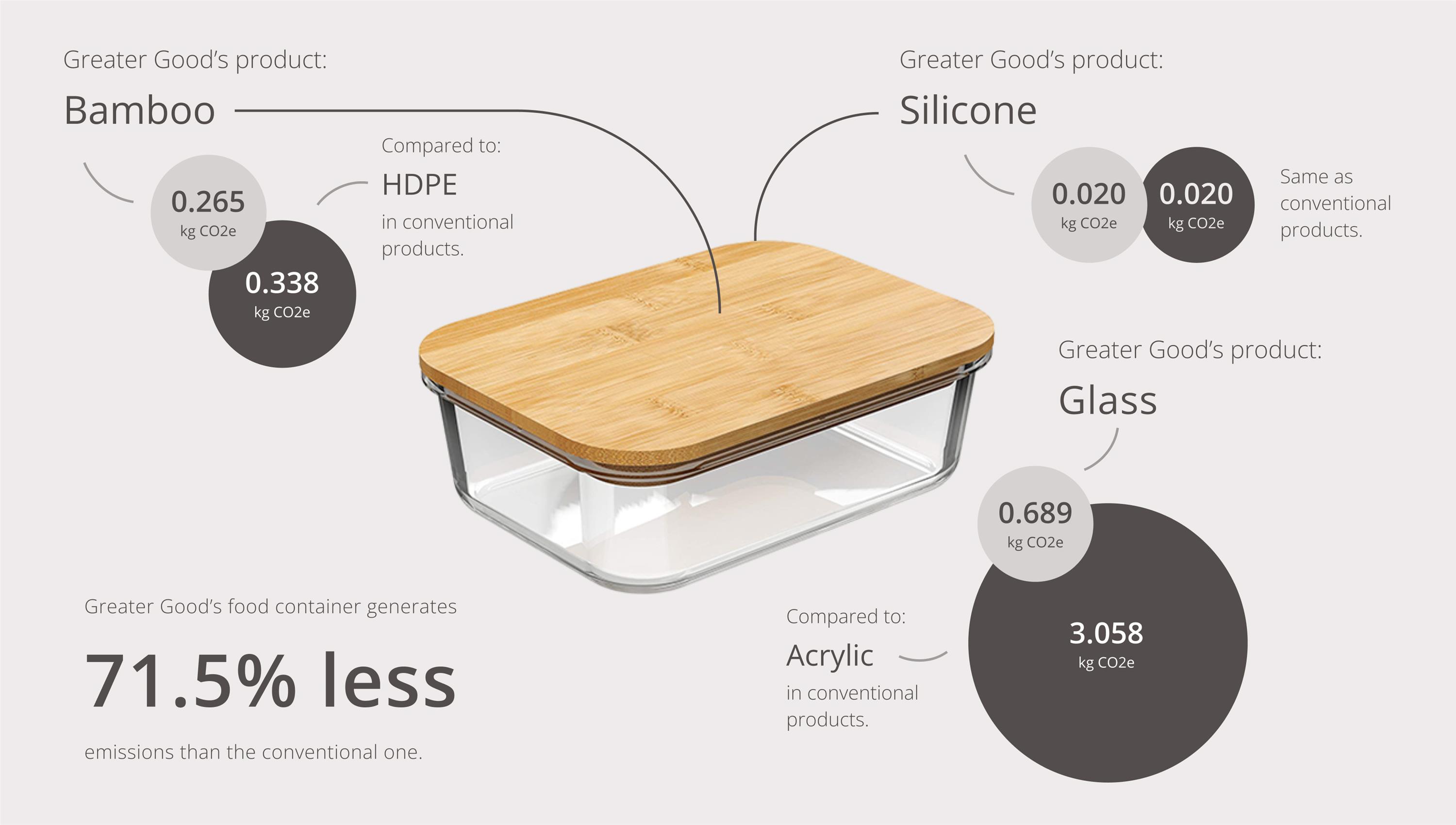 Greater Good's product:

Bamboo

0.265
kg CO2e

0.338
kg CO2e

Compared to:

HDPE

in conventional products.

Greater Good's product:

Silicone

0.020
kg CO2e

0.020
kg CO2e

Same as conventional products.

Greater Good's product:

Glass

0.689
kg CO2e

3.058
kg CO2e

Compared to:

Acrylic

in conventional products.

Greater Good's food container generates

71.5% less

emissions than the conventional one.